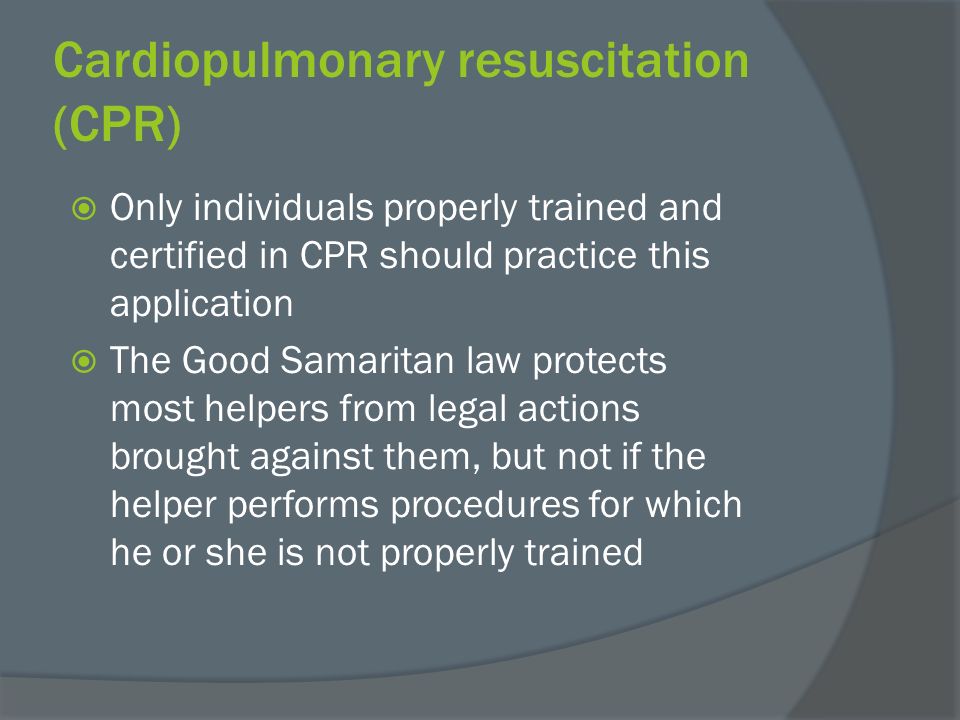 Cardiopulmonary resuscitation (CPR)

Only individuals properly trained and certified in CPR should practice this application

The Good Samaritan law protects most helpers from legal actions brought against them, but not if the helper performs procedures for which he or she is not properly trained